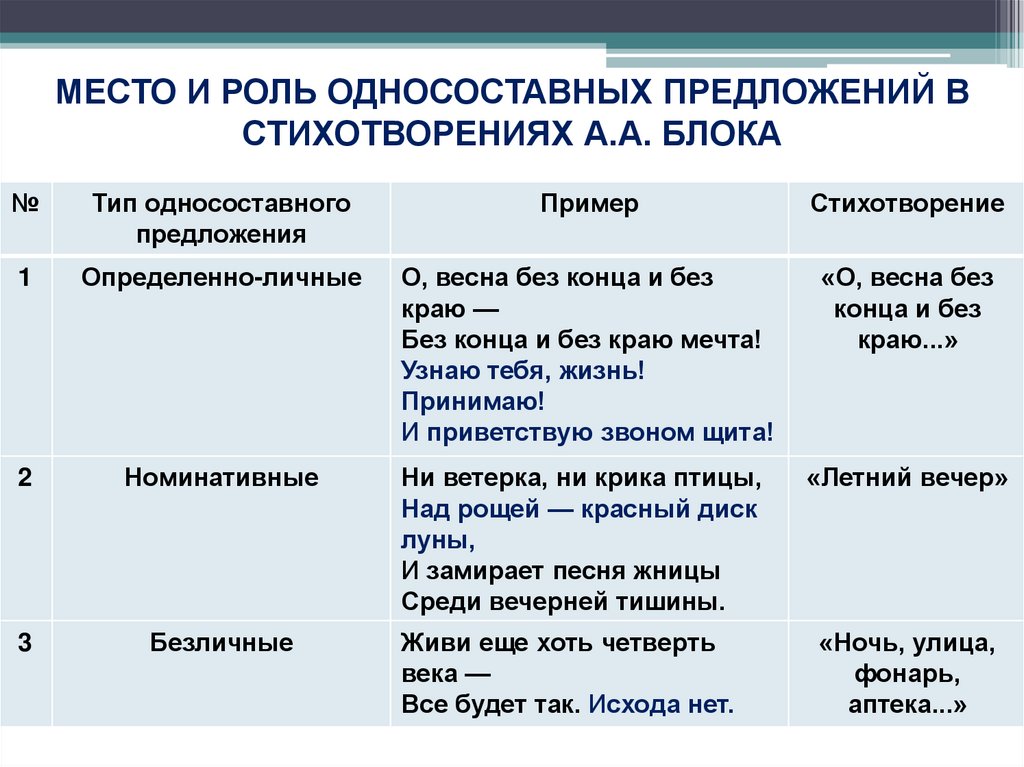 МЕСТО И РОЛЬ ОДНОСОСТАВНЫХ ПРЕДЛОЖЕНИЙ В СТИХОТВОРЕНИЯХ А.А. БЛОКА

| № | Тип односоставного предложения | Пример | Стихотворение |
|---|---|---|---|
| 1 | Определенно-личные | О, весна без конца и без краю — Без конца и без краю мечта! Узнаю тебя, жизнь! Принимаю! И приветствую звоном щита! | «О, весна без конца и без краю...» |
| 2 | Номинативные | Ни ветерка, ни крика птицы, Над рощей — красный диск луны, И замирает песня жницы Среди вечерней тишины. | «Летний вечер» |
| 3 | Безличные | Живи еще хоть четверть века — Все будет так. Исхода нет. | «Ночь, улица, фонарь, аптека...» |